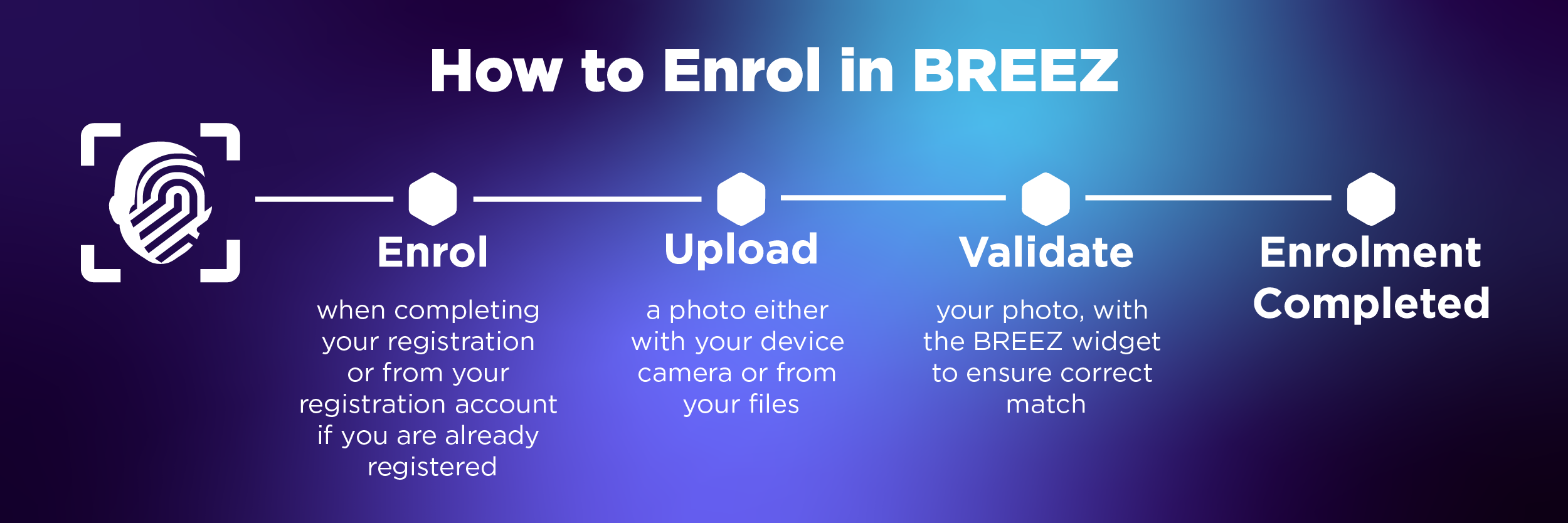 How to Enrol in BREEZ

Enrol

when completing your registration or from your registration account if you are already registered

Upload

a photo either with your device camera or from your files

Validate

your photo, with the BREEZ widget to ensure correct match

Enrolment Completed